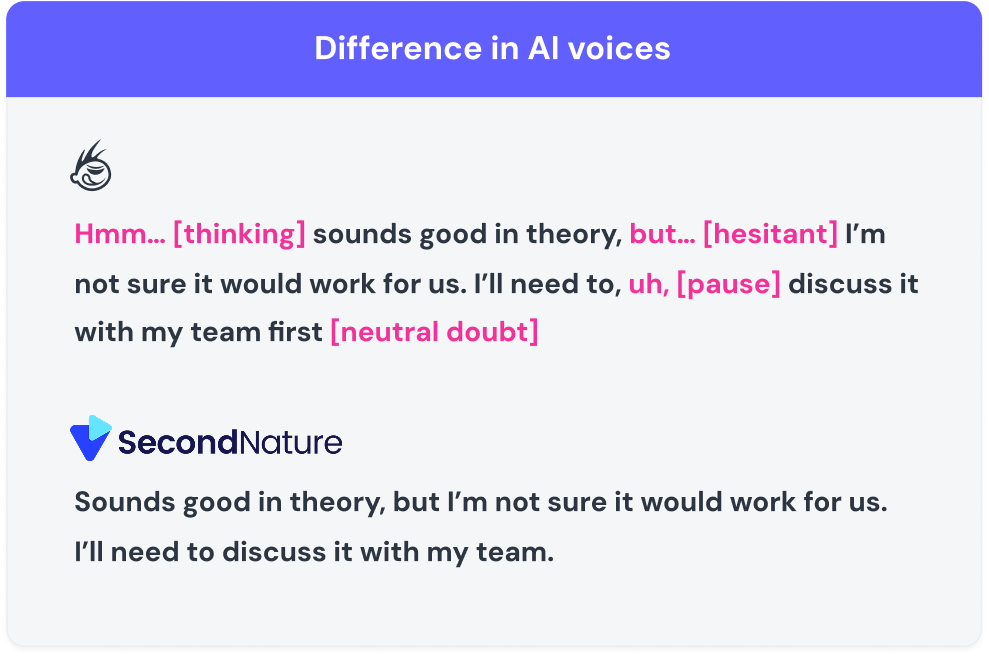 Difference in AI voices

Hmm… [thinking] sounds good in theory, but… [hesitant] I'm not sure it would work for us. I'll need to, uh, [pause] discuss it with my team first [neutral doubt]

SecondNature

Sounds good in theory, but I'm not sure it would work for us. I'll need to discuss it with my team.